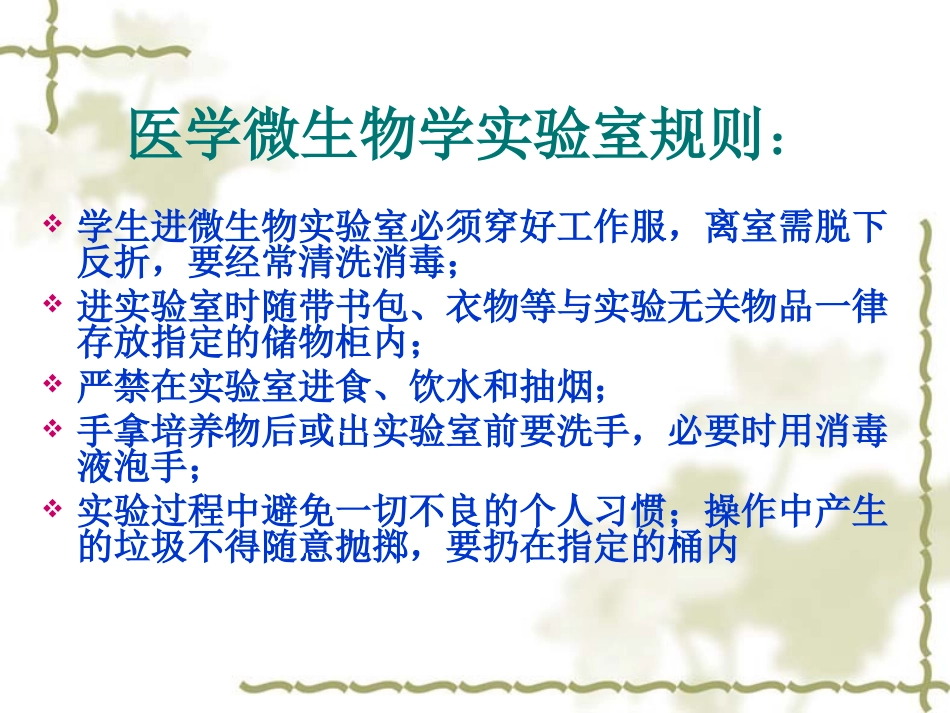 医学微生物学实验室规则：

❖ 学生进微生物实验室必须穿好工作服，离室需脱下反折，要经常清洗消毒；
❖ 进实验室时随带书包、衣物等与实验无关物品一律存放指定的储物柜内；
❖ 严禁在实验室进食、饮水和抽烟；
❖ 手拿培养物后或出实验室前要洗手，必要时用消毒液泡手；
❖ 实验过程中避免一切不良的个人习惯；操作中产生的垃圾不得随意抛掷，要扔在指定的桶内